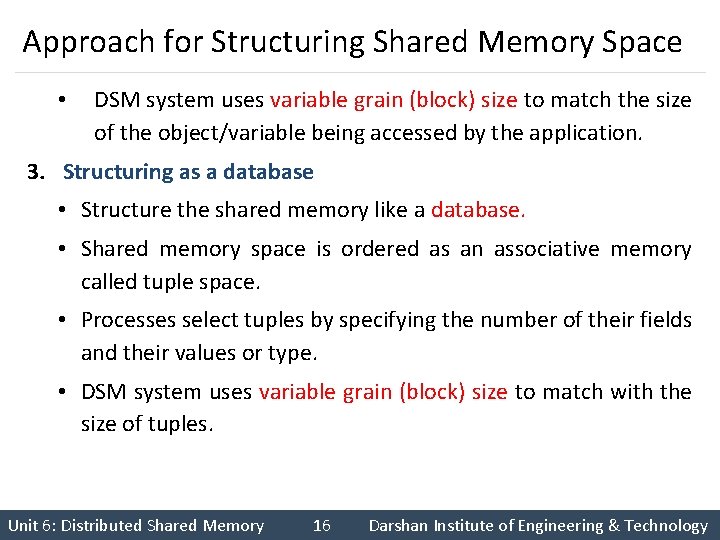 Approach for Structuring Shared Memory Space

• DSM system uses variable grain (block) size to match the size of the object/variable being accessed by the application.

3. Structuring as a database

• Structure the shared memory like a database.

• Shared memory space is ordered as an associative memory called tuple space.

• Processes select tuples by specifying the number of their fields and their values or type.

• DSM system uses variable grain (block) size to match with the size of tuples.

Unit 6: Distributed Shared Memory 16 Darshan Institute of Engineering & Technology